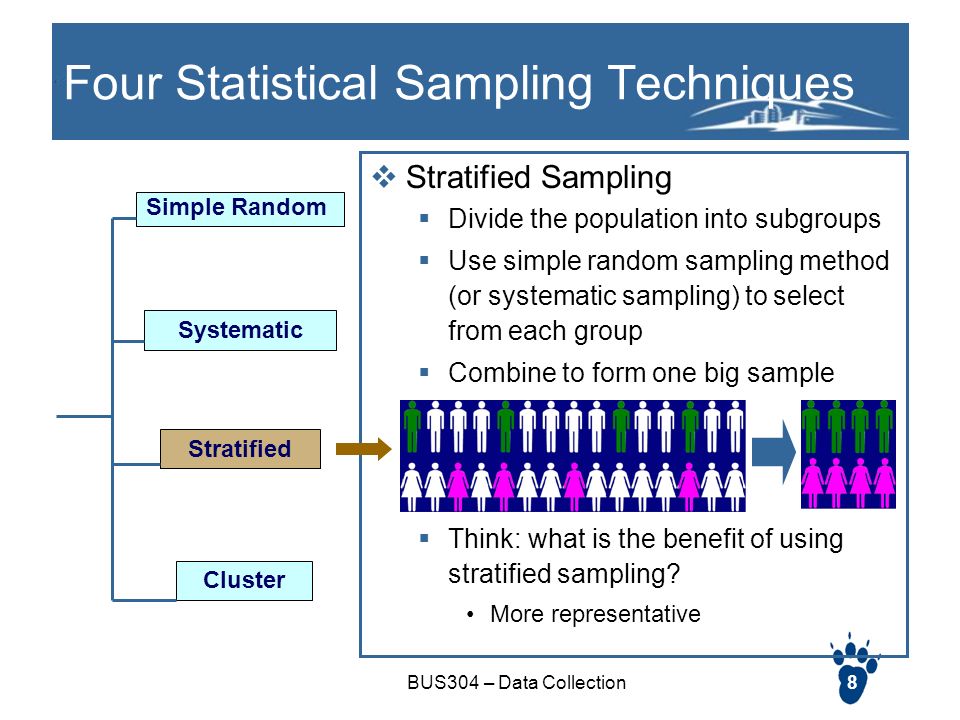 Four Statistical Sampling Techniques

Simple Random

Systematic

Stratified

Cluster

❖ Stratified Sampling

▪ Divide the population into subgroups

▪ Use simple random sampling method (or systematic sampling) to select from each group

▪ Combine to form one big sample

▪ Think: what is the benefit of using stratified sampling?

• More representative

BUS304 – Data Collection

8